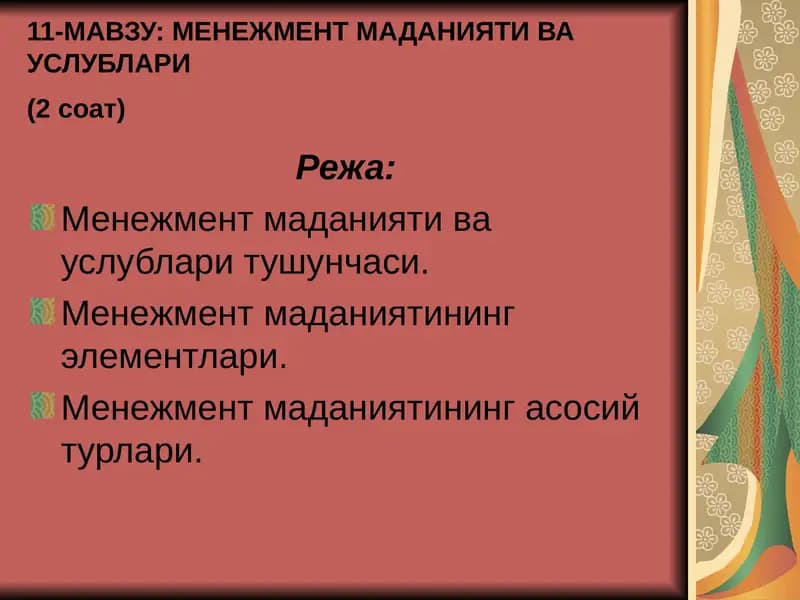 11-МАВЗУ: МЕНЕЖМЕНТ МАДАНИЯТИ ВА УСЛУБЛАРИ

(2 соат)

Режа:

Менежмент маданияти ва услублари тушунчаси.

Менежмент маданиятининг элементлари.

Менежмент маданиятининг асосий турлари.